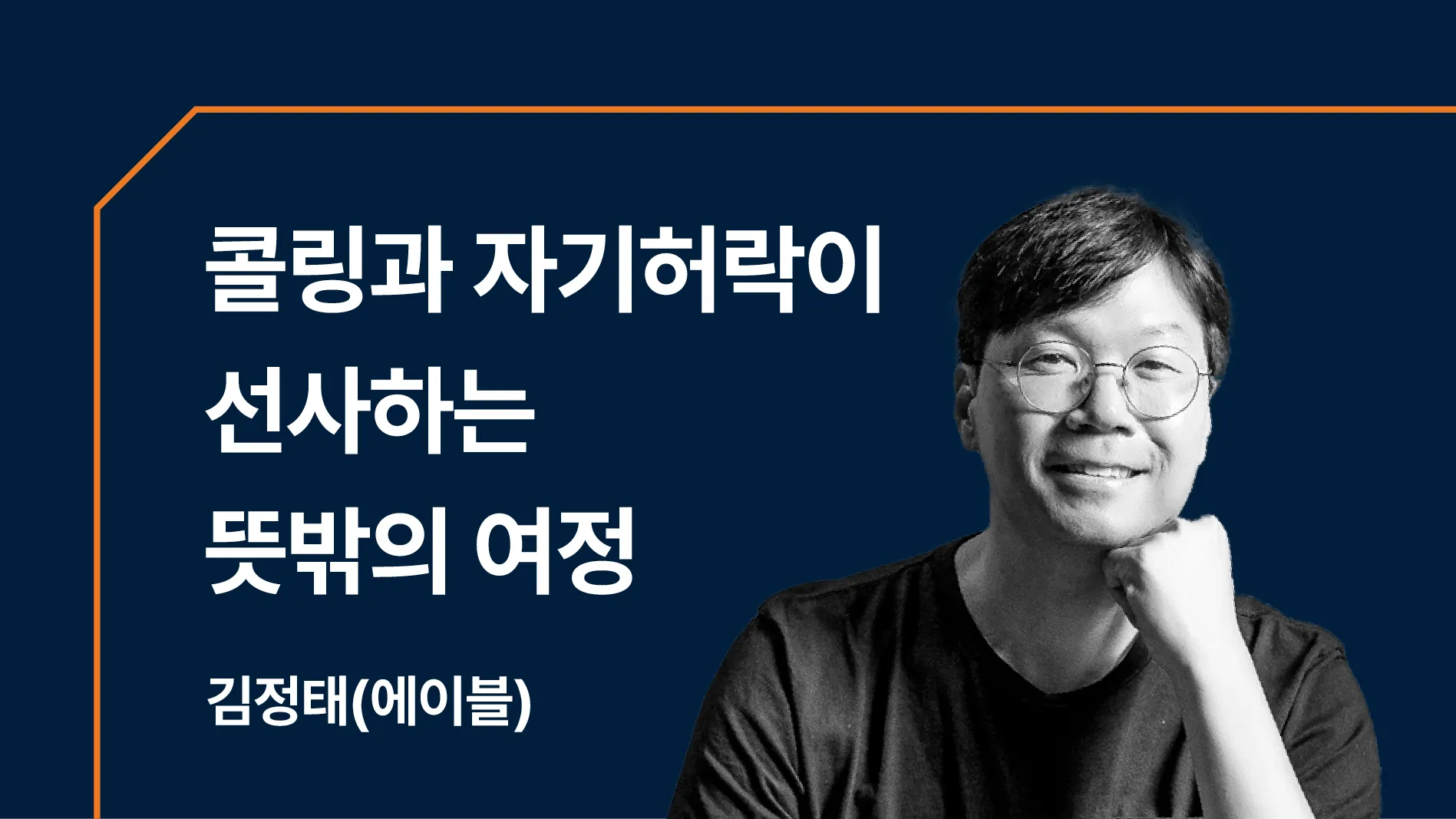 콜링과 자기허락이
선사하는
뜻밖의 여정

김정태(에이블)